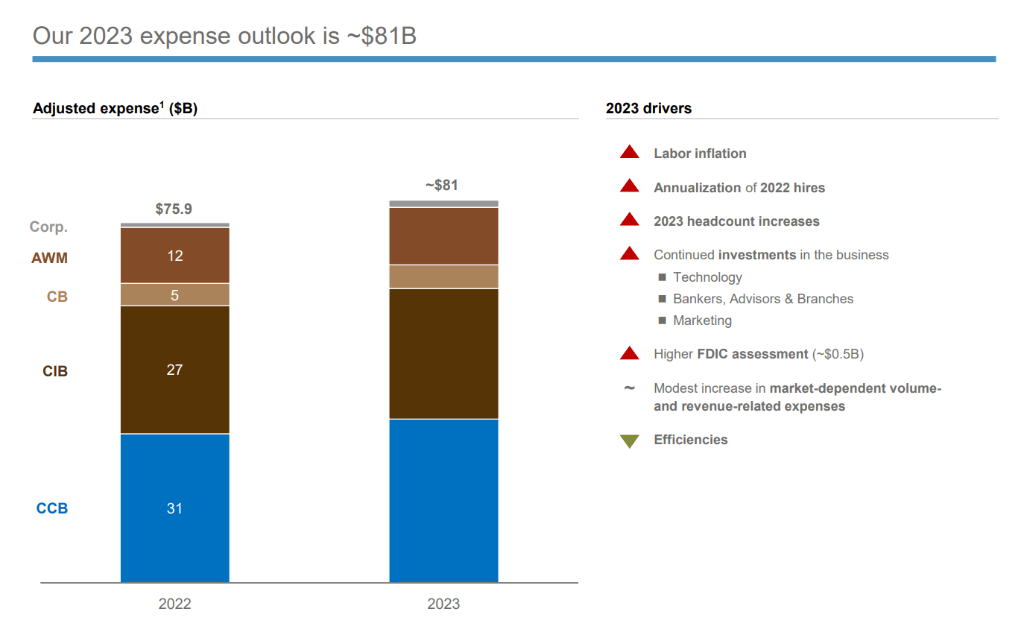 Our 2023 expense outlook is ~$81B

Adjusted expense$^1$ ($B)

$75.9

~$81

Corp.

AWM

CB

CIB

CCB

12

5

27

31

2022

2023

2023 drivers

Labor inflation

Annualization of 2022 hires

2023 headcount increases

Continued investments in the business

Technology

Bankers, Advisors & Branches

Marketing

Higher FDIC assessment (~$0.5B)

~ Modest increase in market-dependent volume- and revenue-related expenses

Efficiencies